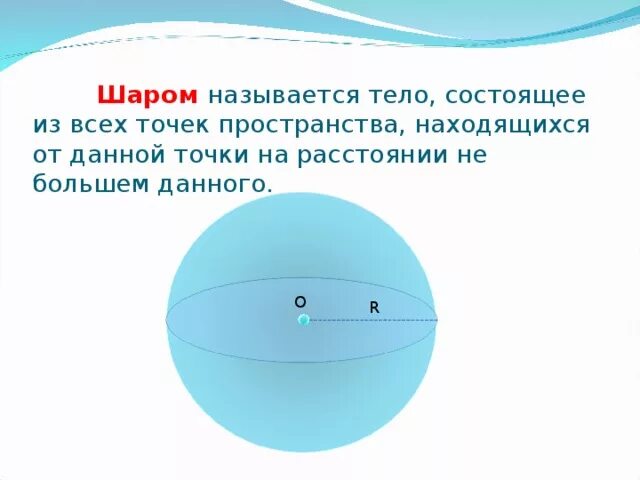 Шаром называется тело, состоящее из всех точек пространства, находящихся от данной точки на расстоянии не большем данного.

O

R